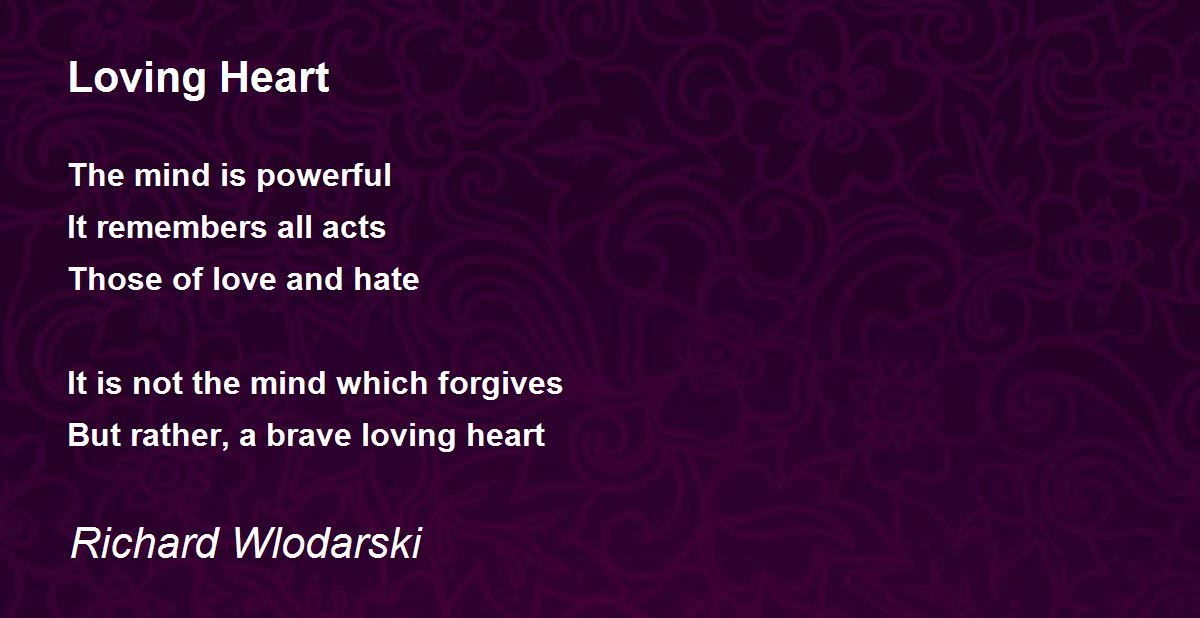 Loving Heart

The mind is powerful
It remembers all acts
Those of love and hate

It is not the mind which forgives
But rather, a brave loving heart

Richard Wlodarski